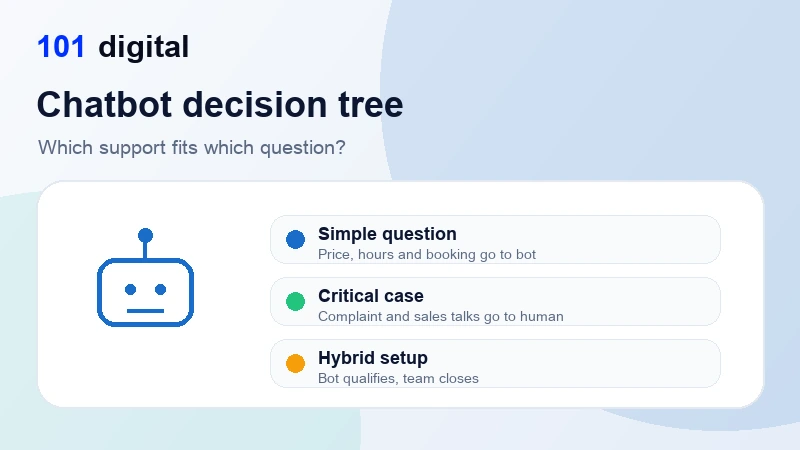 101 digital

Chatbot decision tree

Which support fits which question?

Simple question
Price, hours and booking go to bot

Critical case
Complaint and sales talks go to human

Hybrid setup
Bot qualifies, team closes